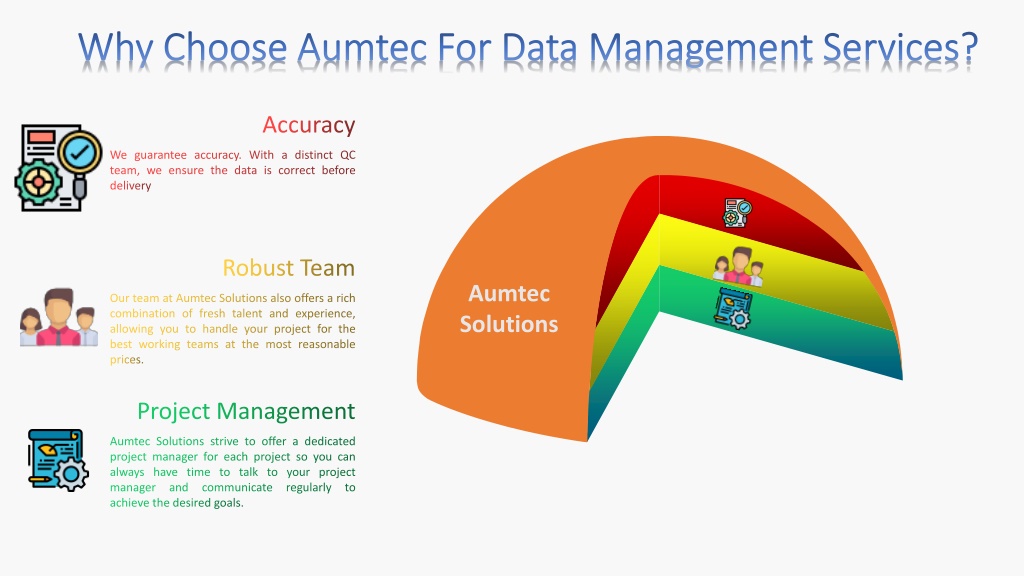 Why Choose Aumtec For Data Management Services?

Accuracy

We guarantee accuracy. With a distinct QC team, we ensure the data is correct before delivery

Robust Team

Our team at Aumtec Solutions also offers a rich combination of fresh talent and experience, allowing you to handle your project for the best working teams at the most reasonable prices.

Project Management

Aumtec Solutions strive to offer a dedicated project manager for each project so you can always have time to talk to your project manager and communicate regularly to achieve the desired goals.

Aumtec Solutions